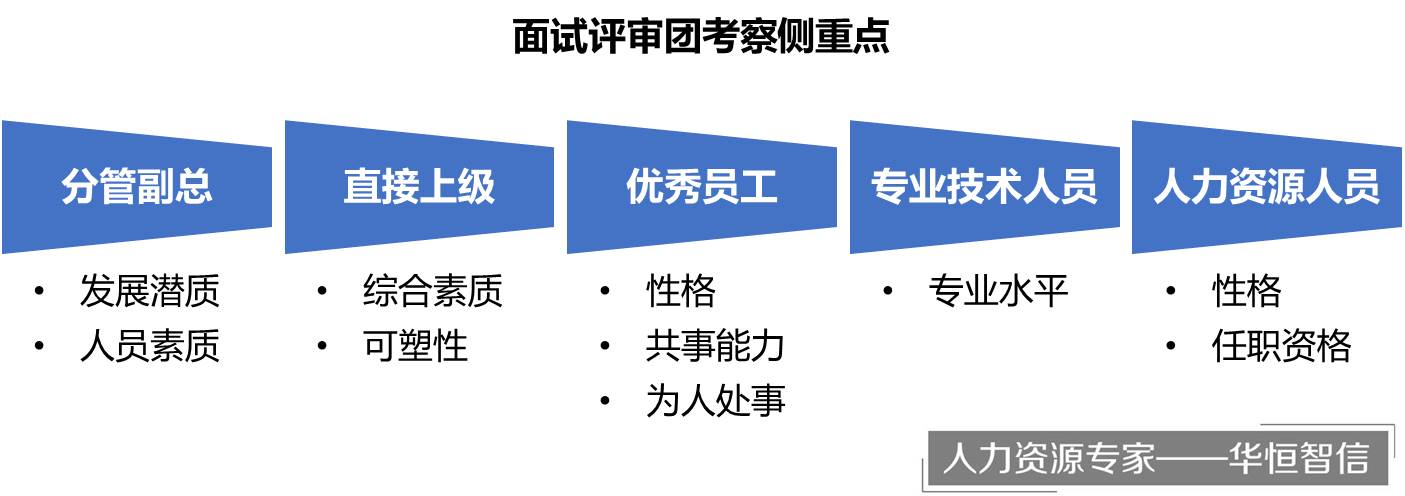 面试评审团考察侧重点

分管副总
• 发展潜质
• 人员素质

直接上级
• 综合素质
• 可塑性

优秀员工
• 性格
• 共事能力
• 为人处事

专业技术人员
• 专业水平

人力资源人员
• 性格
• 任职资格

人力资源专家——华恒智信